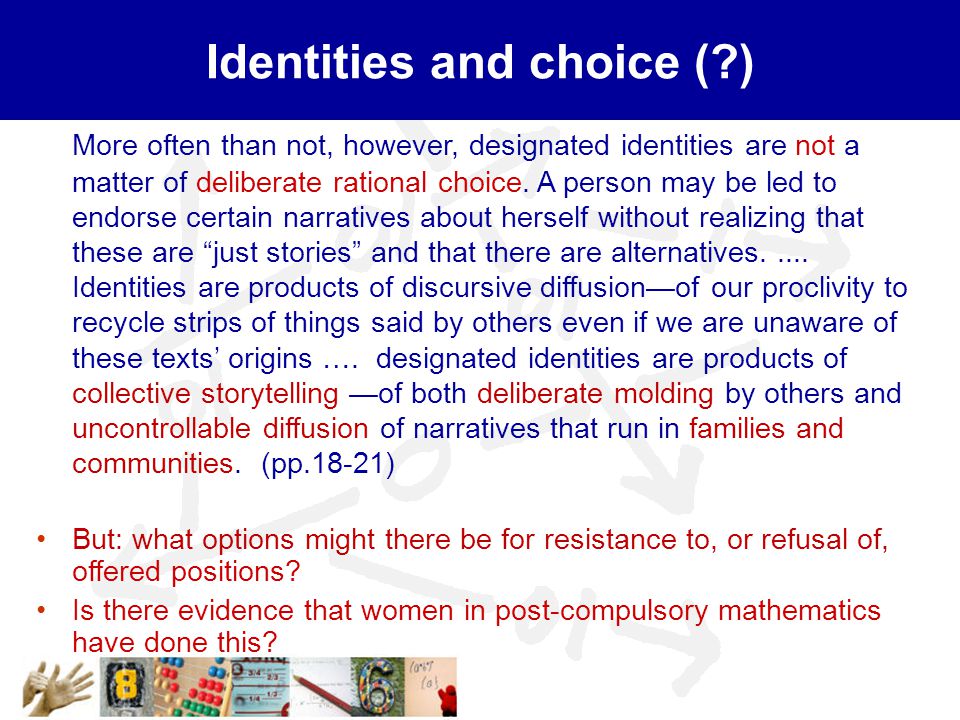 Identities and choice (?)

More often than not, however, designated identities are not a matter of deliberate rational choice. A person may be led to endorse certain narratives about herself without realizing that these are “just stories” and that there are alternatives. .... Identities are products of discursive diffusion—of our proclivity to recycle strips of things said by others even if we are unaware of these texts’ origins …. designated identities are products of collective storytelling —of both deliberate molding by others and uncontrollable diffusion of narratives that run in families and communities. (pp.18-21)

• But: what options might there be for resistance to, or refusal of, offered positions?
• Is there evidence that women in post-compulsory mathematics have done this?